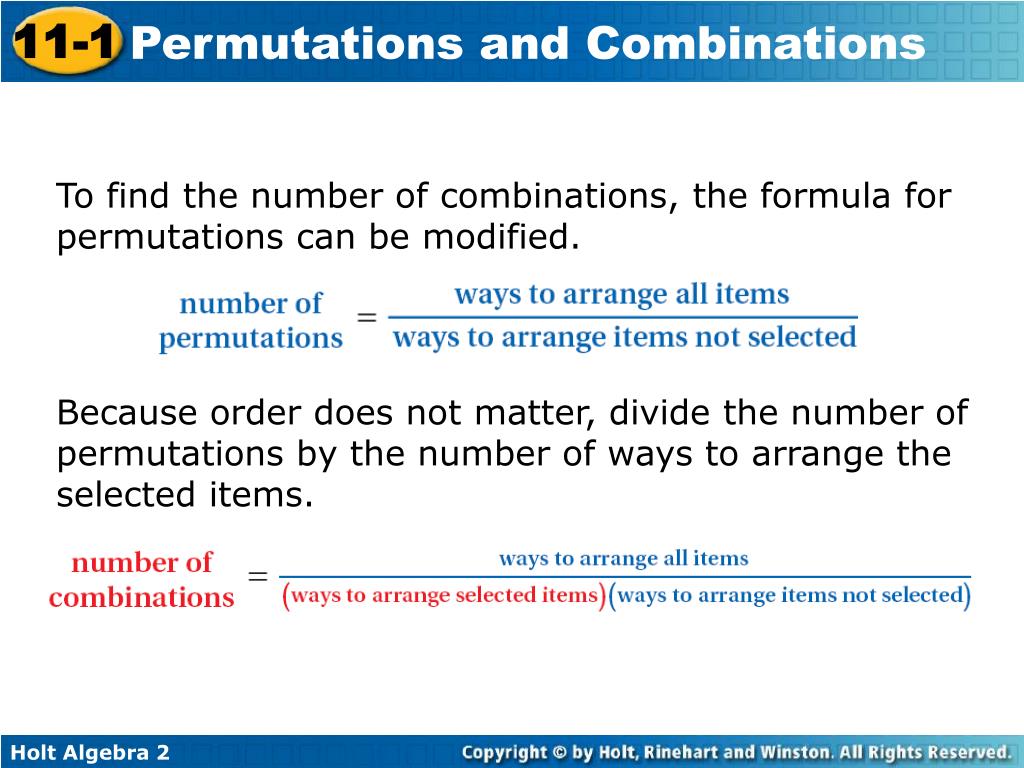 11-1 Permutations and Combinations

To find the number of combinations, the formula for permutations can be modified.

$\text{number of permutations} = \frac{\text{ways to arrange all items}}{\text{ways to arrange items not selected}}$

Because order does not matter, divide the number of permutations by the number of ways to arrange the selected items.

$\text{number of combinations} = \frac{\text{ways to arrange all items}}{(\text{ways to arrange selected items})(\text{ways to arrange items not selected})}$

Holt Algebra 2

Copyright © by Holt, Rinehart and Winston. All Rights Reserved.